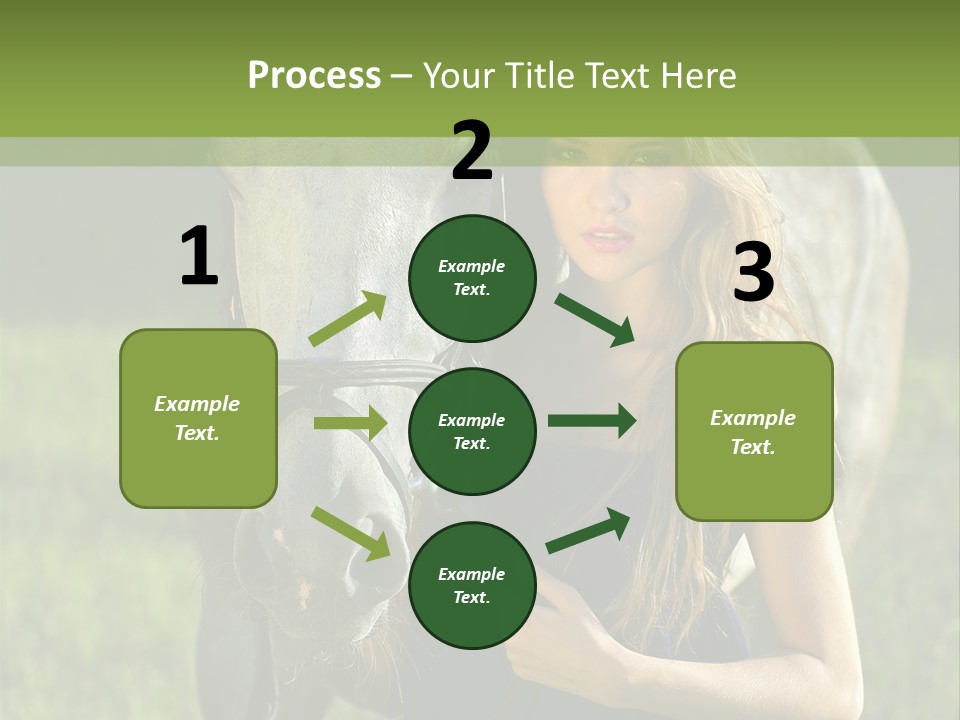 Process – Your Title Text Here

1

Example Text.

2

Example Text.

Example Text.

Example Text.

3

Example Text.